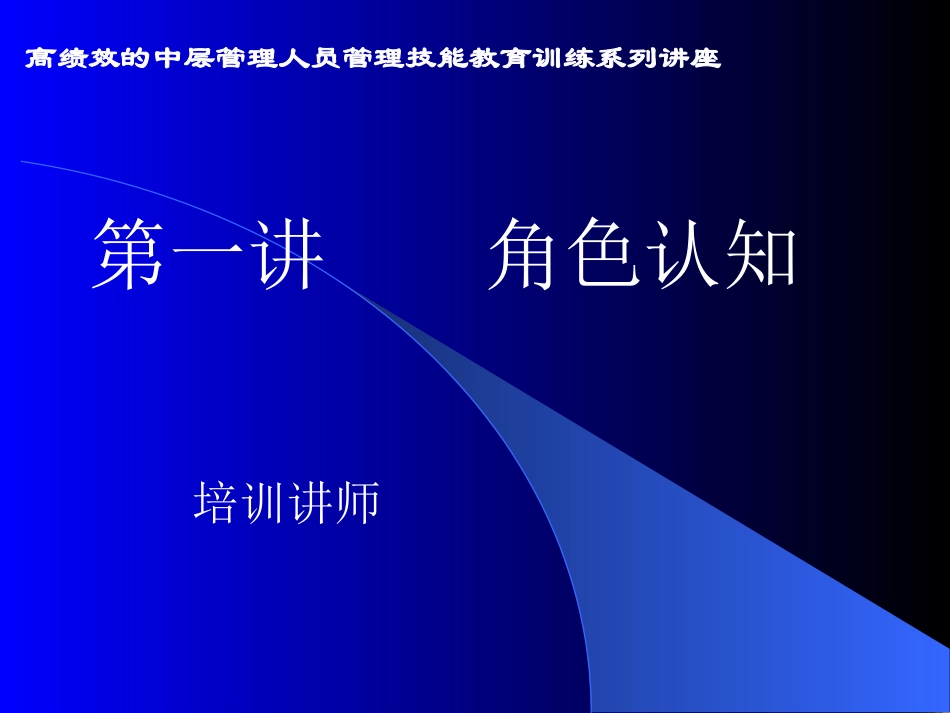 高绩效的中层管理人员管理技能教育训练系列讲座

第一讲　　角色认知

培训讲师